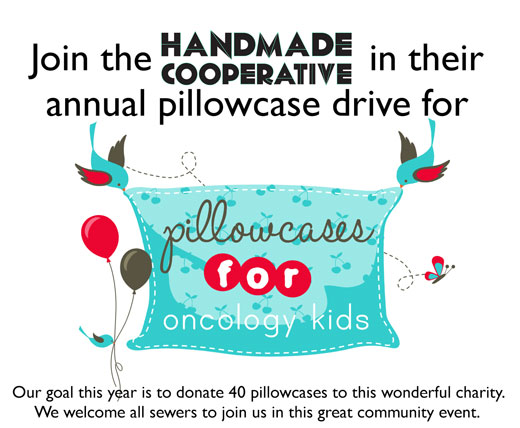 Join the HANDMADE COOPERATIVE in their annual pillowcase drive for

pillowcases for oncology kids

Our goal this year is to donate 40 pillowcases to this wonderful charity. We welcome all sewers to join us in this great community event.